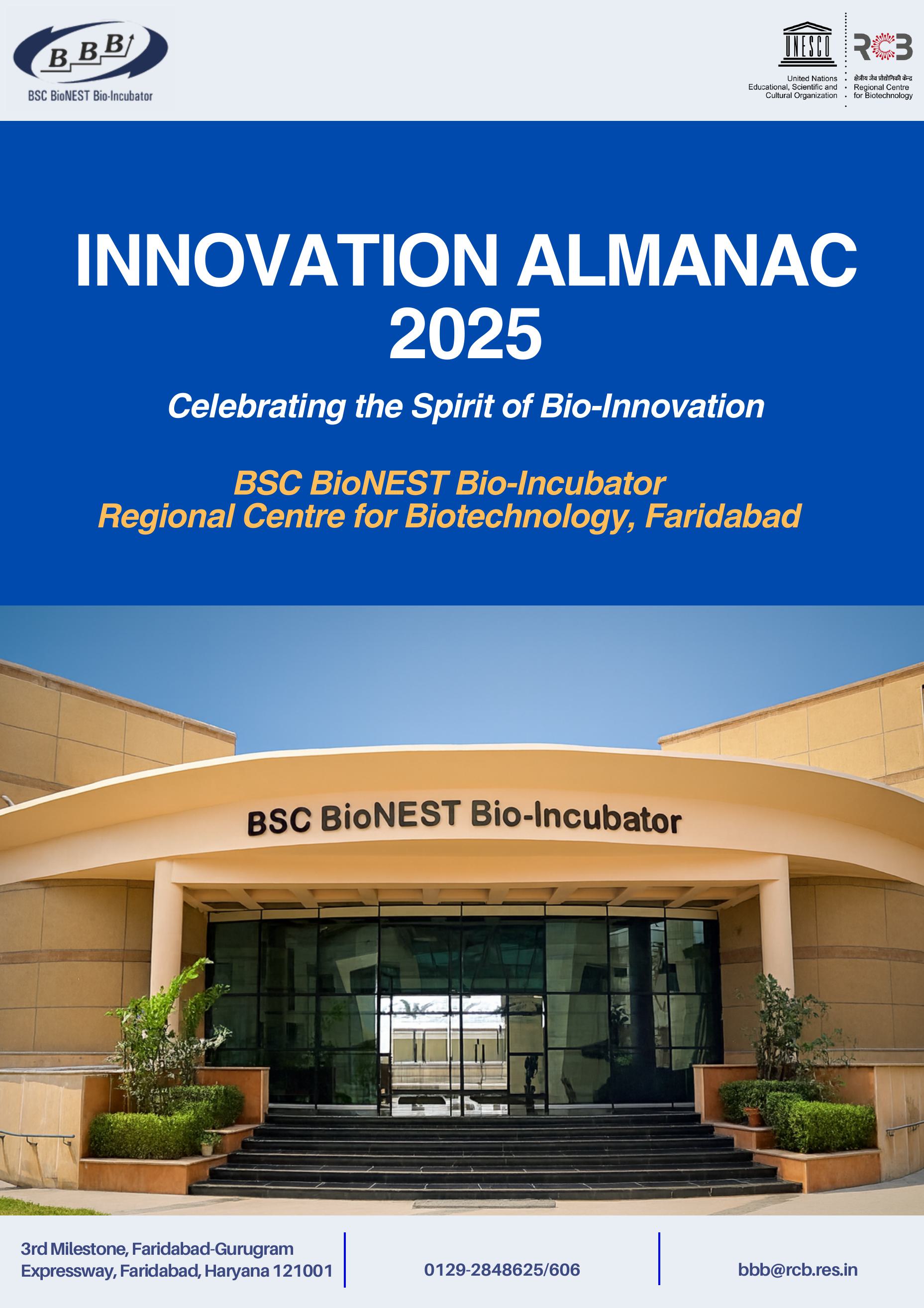 BBB
BSC BioNEST Bio-Incubator

UNESCO
United Nations Educational, Scientific and Cultural Organization

RCB
क्षेत्रीय जैव प्रौद्योगिकी केन्द्र
Regional Centre for Biotechnology

INNOVATION ALMANAC 2025

Celebrating the Spirit of Bio-Innovation

BSC BioNEST Bio-Incubator
Regional Centre for Biotechnology, Faridabad

BSC BioNEST Bio-Incubator

3rd Milestone, Faridabad-Gurugram Expressway, Faridabad, Haryana 121001

0129-2848625/606

bbb@rcb.res.in